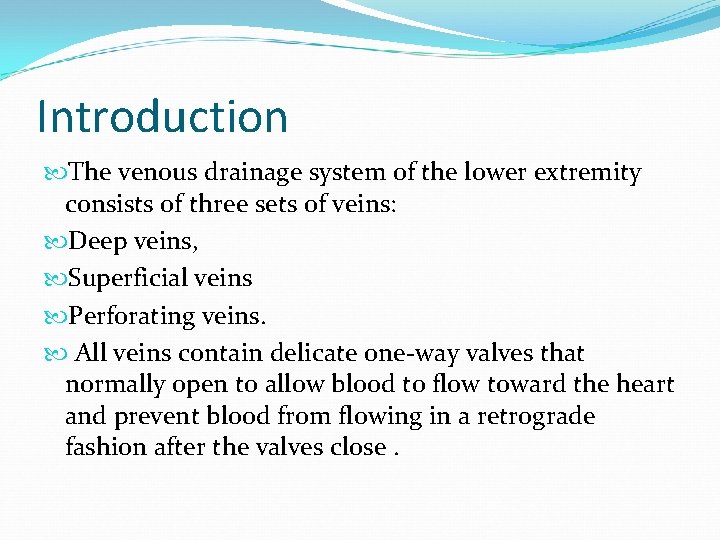 Introduction

The venous drainage system of the lower extremity consists of three sets of veins:

Deep veins,

Superficial veins

Perforating veins.

All veins contain delicate one-way valves that normally open to allow blood to flow toward the heart and prevent blood from flowing in a retrograde fashion after the valves close .